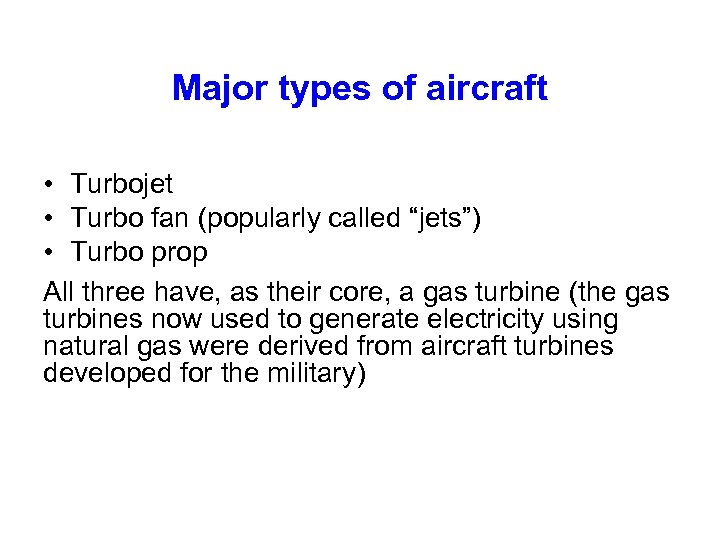 Major types of aircraft

• Turbojet
• Turbo fan (popularly called “jets”)
• Turbo prop

All three have, as their core, a gas turbine (the gas turbines now used to generate electricity using natural gas were derived from aircraft turbines developed for the military)